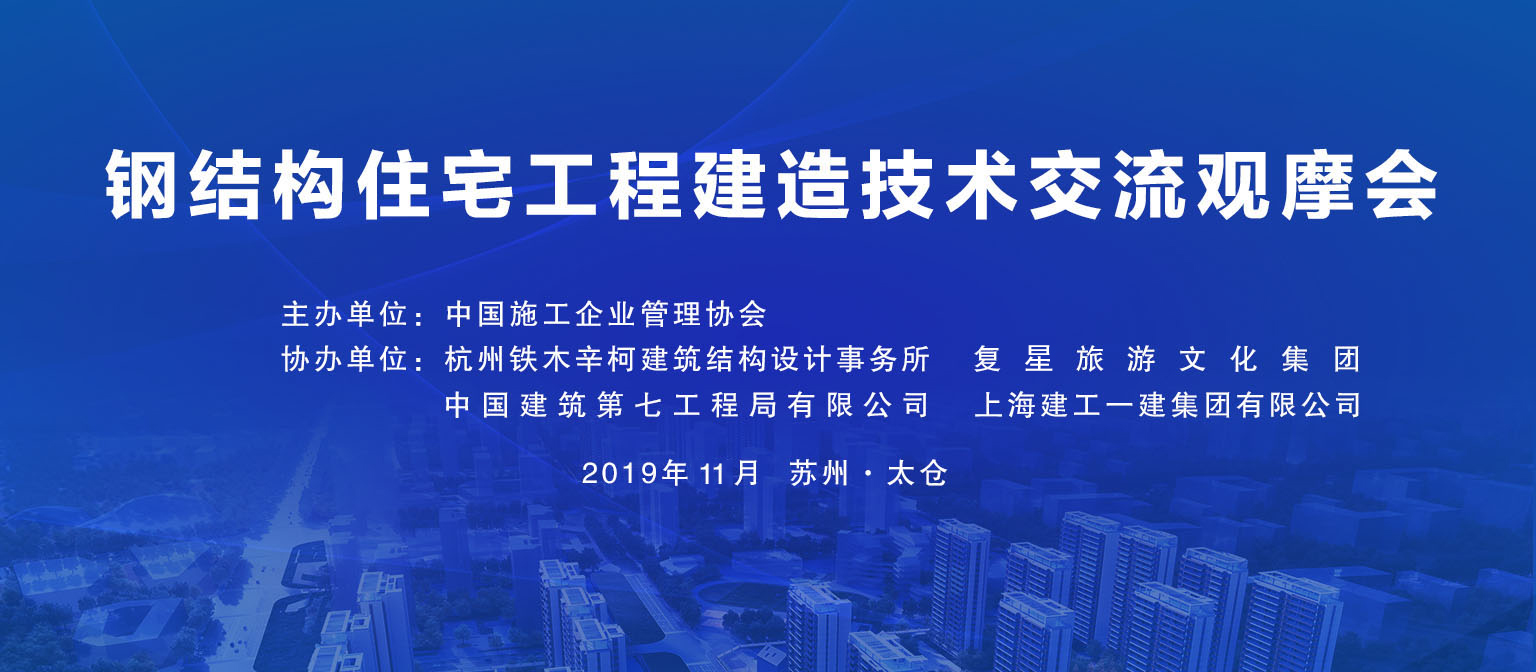 钢结构住宅工程建造技术交流观摩会

主办单位：中国施工企业管理协会
协办单位：杭州铁木辛柯建筑结构设计事务所　复星旅游文化集团
中国建筑第七工程局有限公司　上海建工一建集团有限公司

2019年11月　苏州·太仓